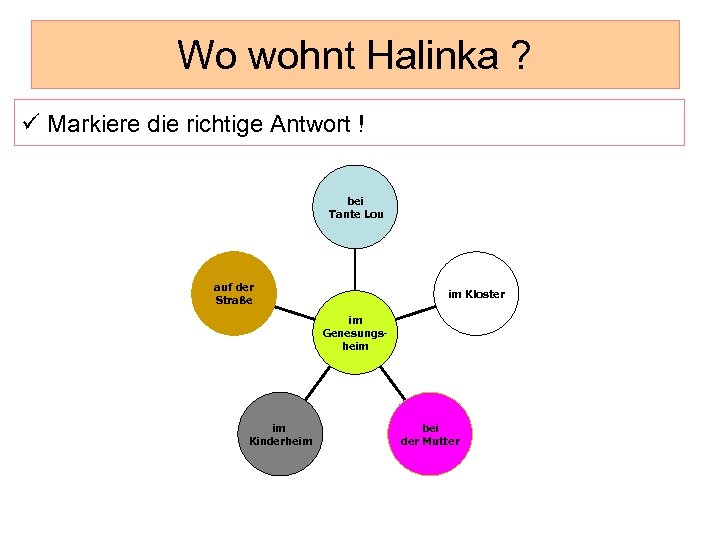 Wo wohnt Halinka ?

✓ Markiere die richtige Antwort !

bei Tante Lou

auf der Straße

im Kloster

im Genesungsheim

im Kinderheim

bei der Mutter